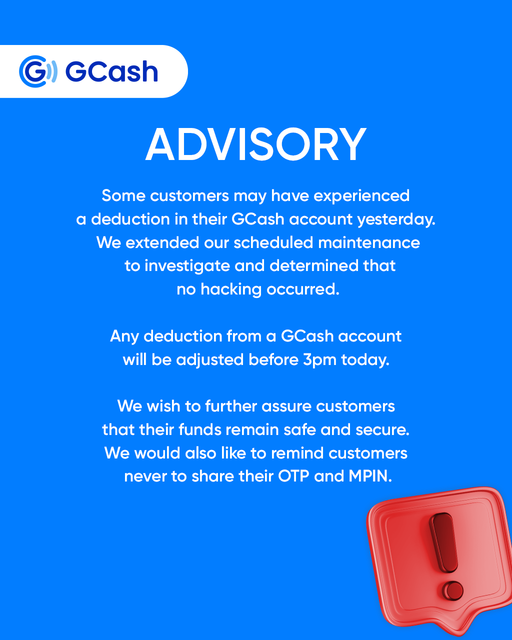 GCash

ADVISORY

Some customers may have experienced a deduction in their GCash account yesterday. We extended our scheduled maintenance to investigate and determined that no hacking occurred.

Any deduction from a GCash account will be adjusted before 3pm today.

We wish to further assure customers that their funds remain safe and secure. We would also like to remind customers never to share their OTP and MPIN.